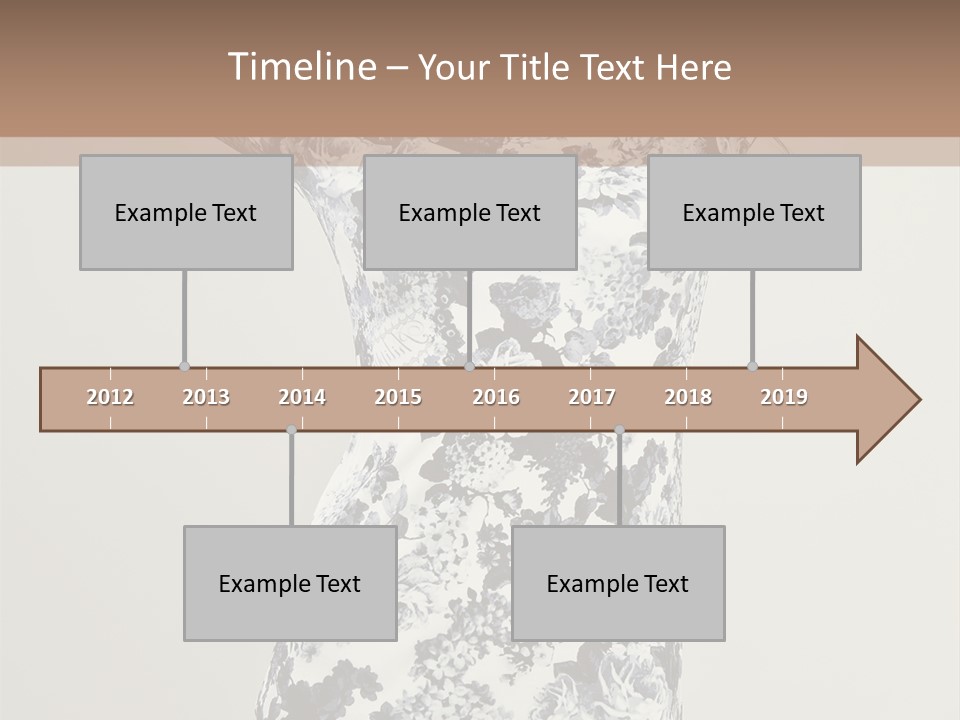 Timeline – Your Title Text Here

Example Text

Example Text

Example Text

2012
2013
2014
2015
2016
2017
2018
2019

Example Text

Example Text